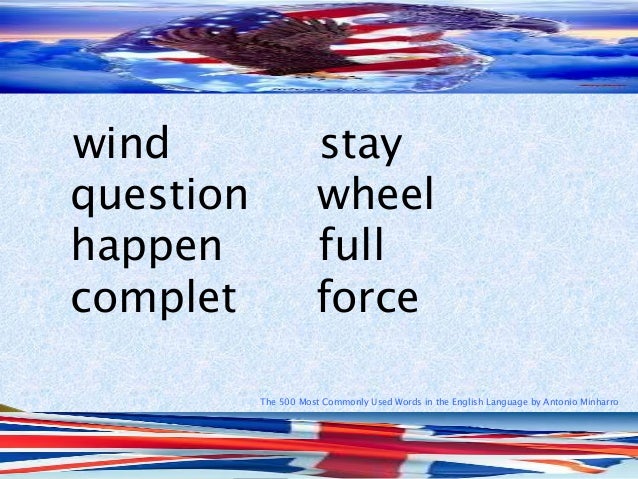 wind
question
happen
complet

stay
wheel
full
force

The 500 Most Commonly Used Words in the English Language by Antonio Minharro